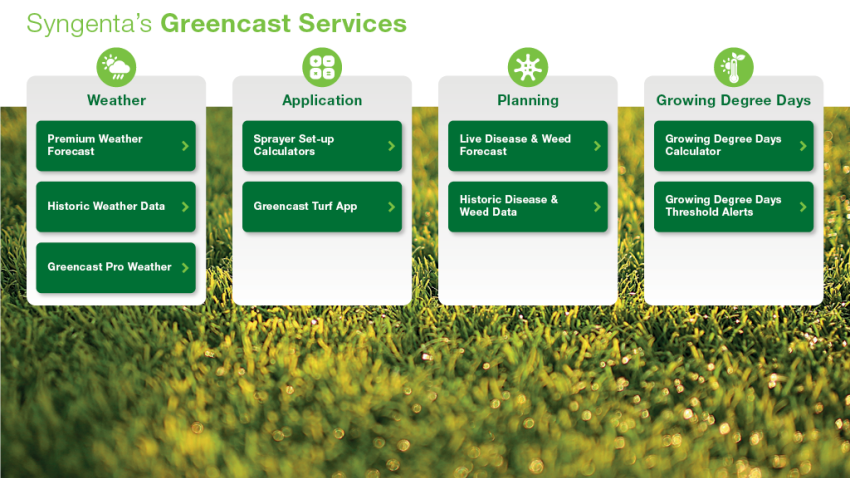 Syngenta's Greencast Services

Weather

Premium Weather Forecast

Historic Weather Data

Greencast Pro Weather

Application

Sprayer Set-up Calculators

Greencast Turf App

Planning

Live Disease & Weed Forecast

Historic Disease & Weed Data

Growing Degree Days

Growing Degree Days Calculator

Growing Degree Days Threshold Alerts